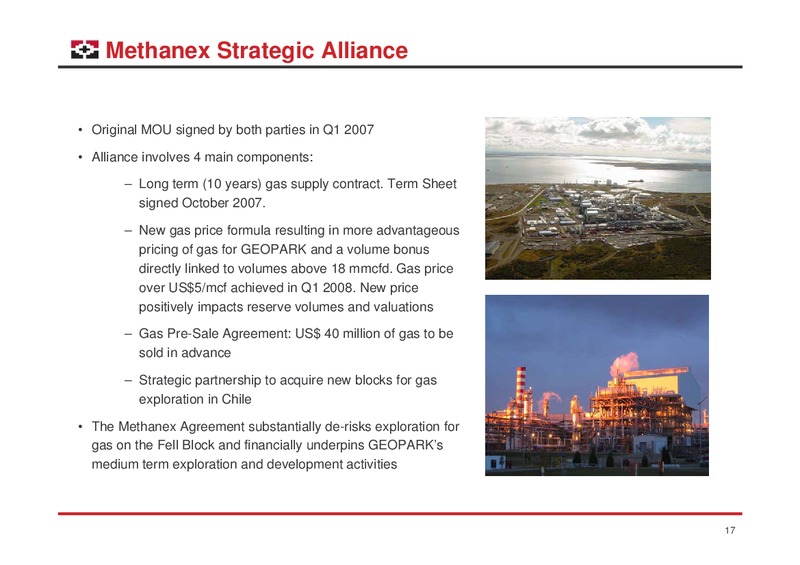 Methanex Strategic Alliance

• Original MOU signed by both parties in Q1 2007

• Alliance involves 4 main components:

– Long term (10 years) gas supply contract. Term Sheet signed October 2007.

– New gas price formula resulting in more advantageous pricing of gas for GEOPARK and a volume bonus directly linked to volumes above 18 mmcfd. Gas price over US$5/mcf achieved in Q1 2008. New price positively impacts reserve volumes and valuations

– Gas Pre-Sale Agreement: US$ 40 million of gas to be sold in advance

– Strategic partnership to acquire new blocks for gas exploration in Chile

• The Methanex Agreement substantially de-risks exploration for gas on the Fell Block and financially underpins GEOPARK's medium term exploration and development activities

17